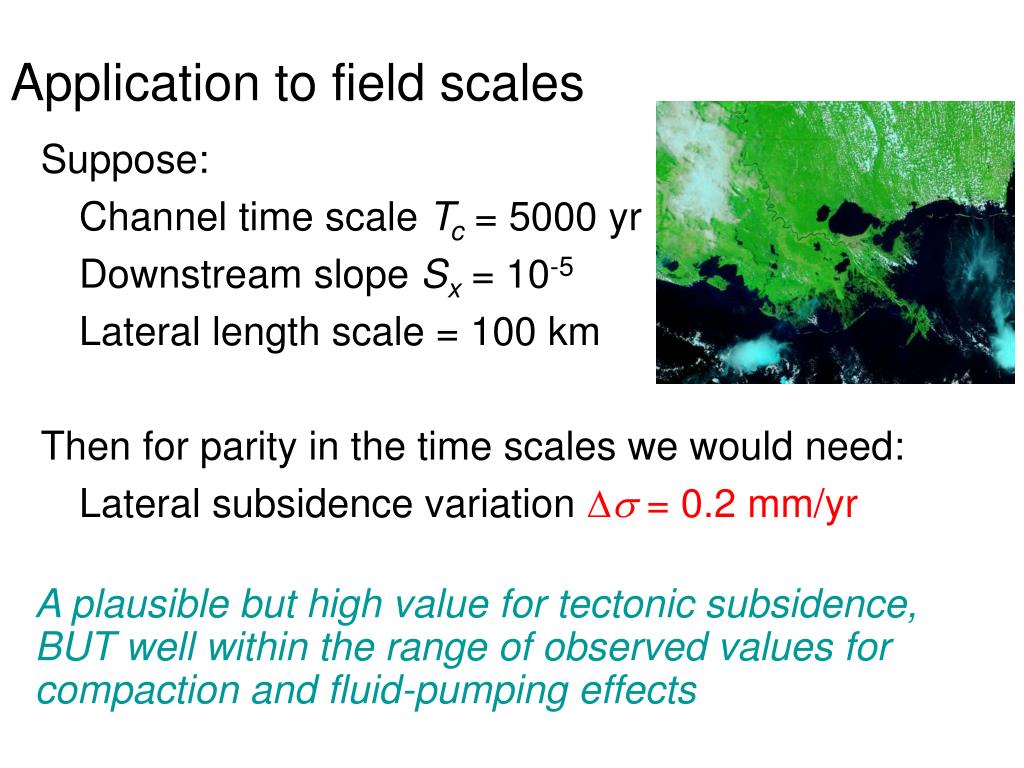 Application to field scales

Suppose:

Channel time scale $T_c$ = 5000 yr

Downstream slope $S_x$ = $10^{-5}$

Lateral length scale = 100 km

Then for parity in the time scales we would need:

Lateral subsidence variation $\Delta\sigma$ = 0.2 mm/yr

A plausible but high value for tectonic subsidence, BUT well within the range of observed values for compaction and fluid-pumping effects